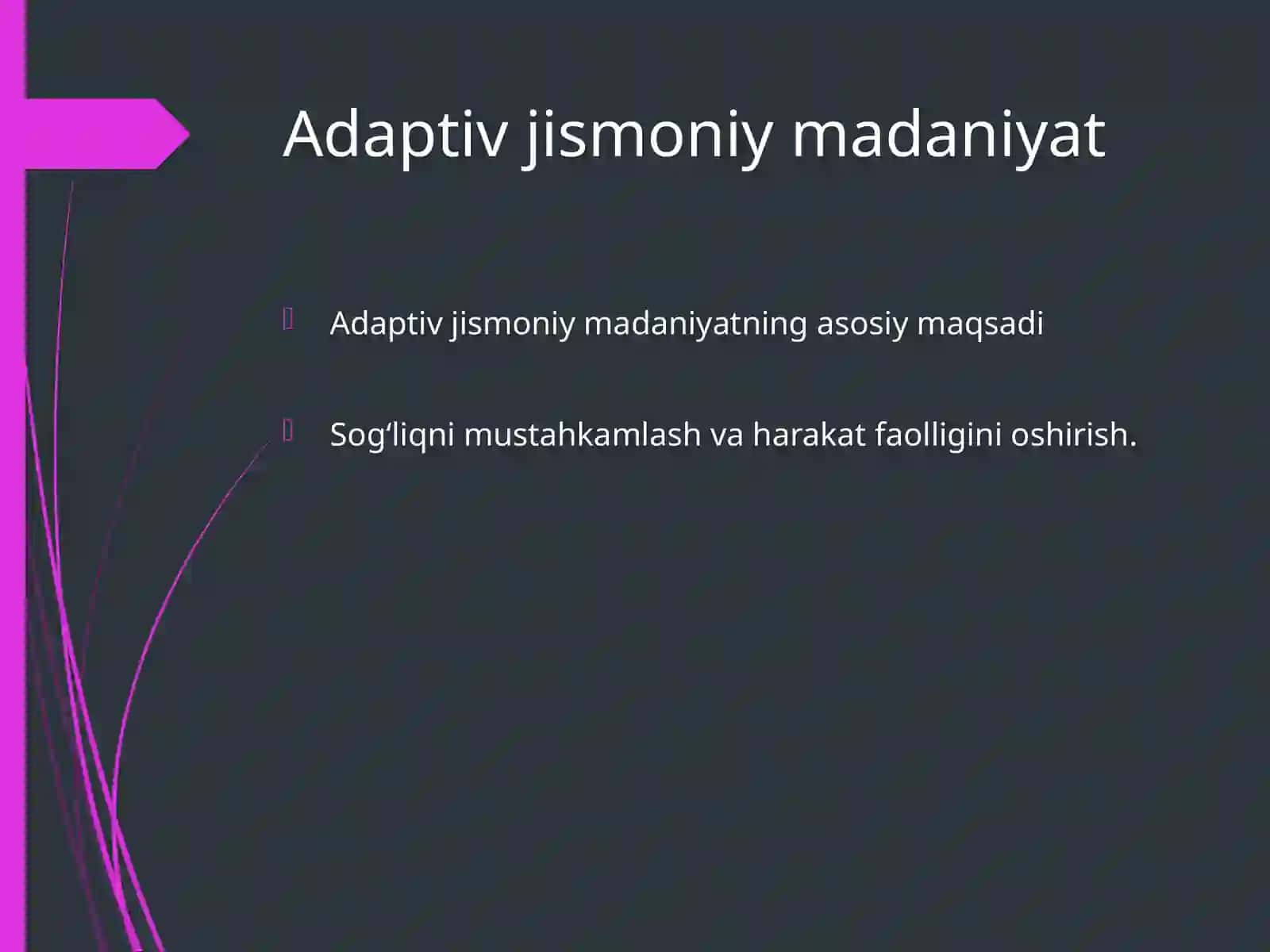 Adaptiv jismoniy madaniyat

Adaptiv jismoniy madaniyatning asosiy maqsadi

Sog‘liqni mustahkamlash va harakat faolligini oshirish.